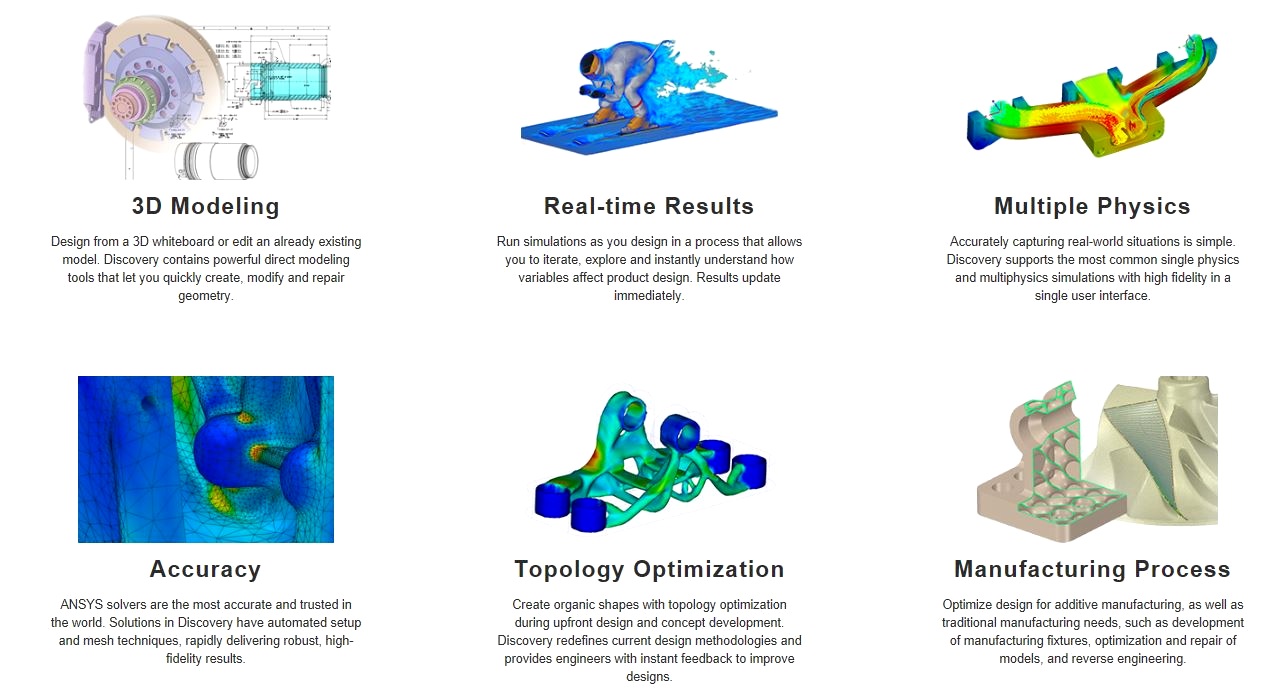 3D Modeling

Design from a 3D whiteboard or edit an already existing model. Discovery contains powerful direct modeling tools that let you quickly create, modify and repair geometry.

Real-time Results

Run simulations as you design in a process that allows you to iterate, explore and instantly understand how variables affect product design. Results update immediately.

Multiple Physics

Accurately capturing real-world situations is simple. Discovery supports the most common single physics and multiphysics simulations with high fidelity in a single user interface.

Accuracy

ANSYS solvers are the most accurate and trusted in the world. Solutions in Discovery have automated setup and mesh techniques, rapidly delivering robust, high-fidelity results.

Topology Optimization

Create organic shapes with topology optimization during upfront design and concept development. Discovery redefines current design methodologies and provides engineers with instant feedback to improve designs.

Manufacturing Process

Optimize design for additive manufacturing, as well as traditional manufacturing needs, such as development of manufacturing fixtures, optimization and repair of models, and reverse engineering.